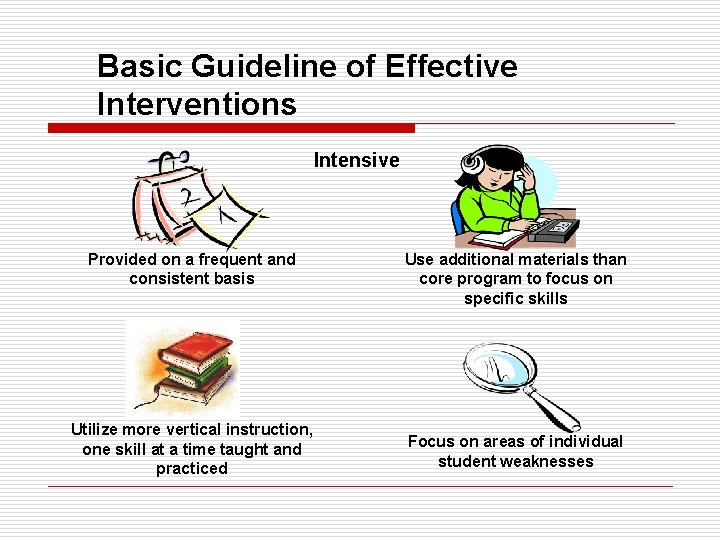 Basic Guideline of Effective Interventions

Intensive

2

1

Provided on a frequent and consistent basis

Use additional materials than core program to focus on specific skills

Utilize more vertical instruction, one skill at a time taught and practiced

Focus on areas of individual student weaknesses